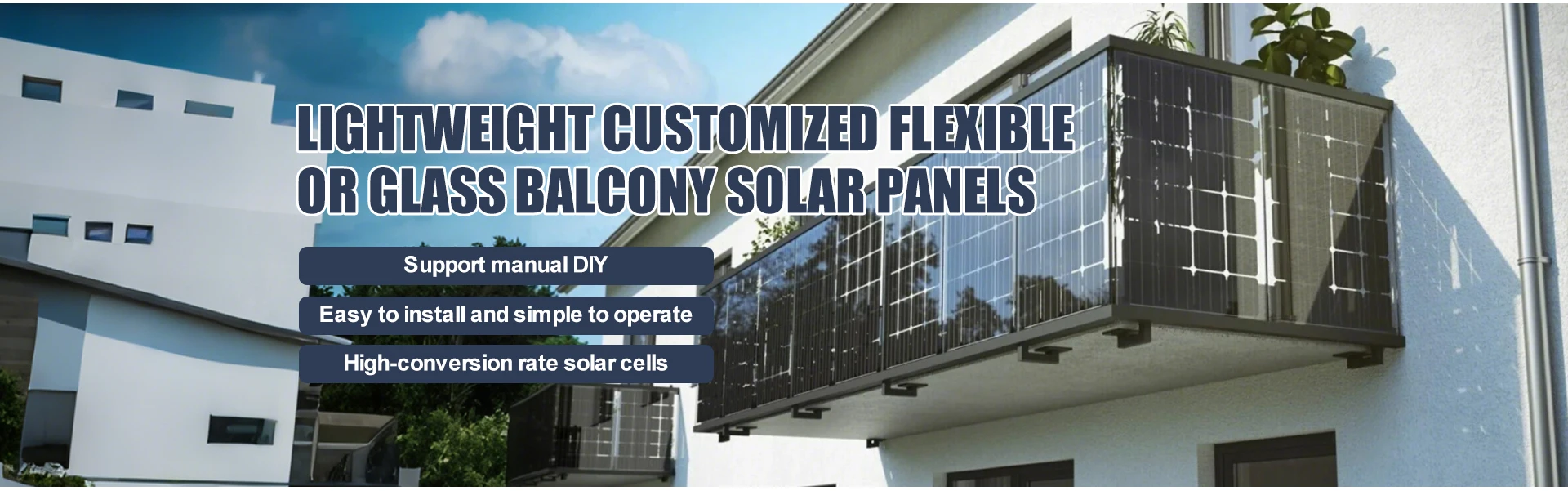 LIGHTWEIGHT CUSTOMIZED FLEXIBLE OR GLASS BALCONY SOLAR PANELS

Support manual DIY

Easy to install and simple to operate

High-conversion rate solar cells